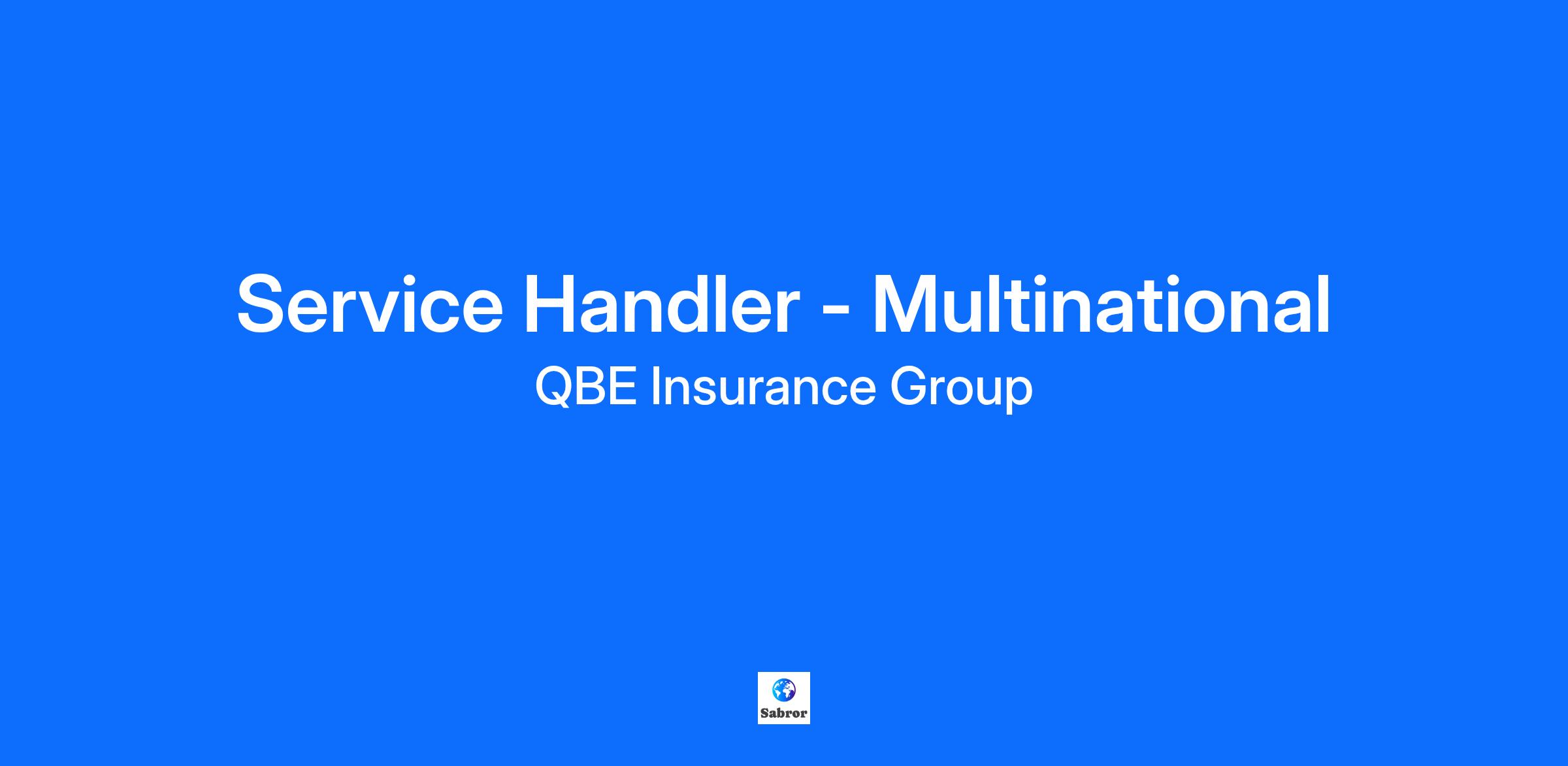 Service Handler - Multinational

QBE Insurance Group

Sabror